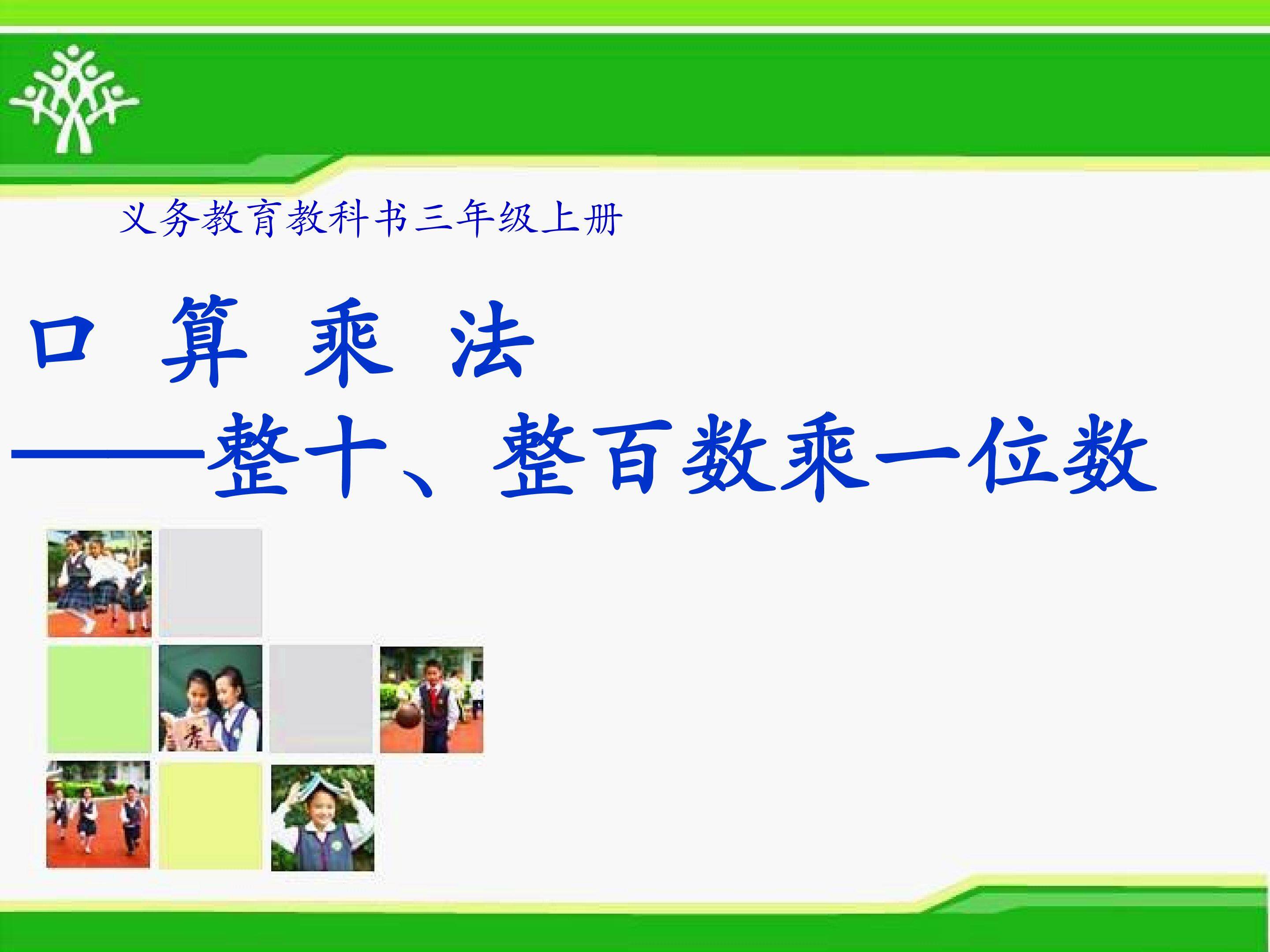 义务教育教科书三年级上册

口 算 乘 法

——整十、整百数乘一位数